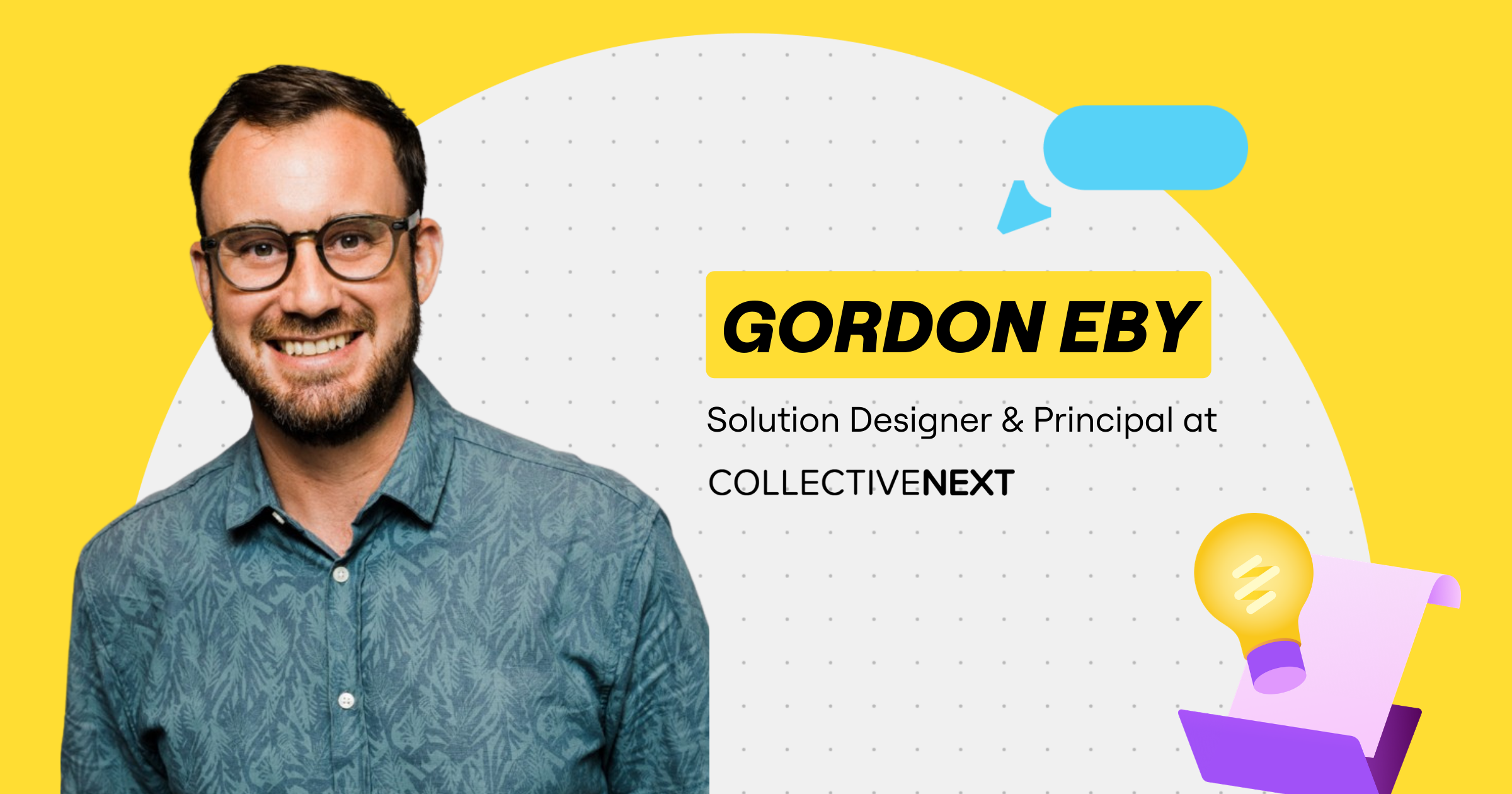 GORDON EBY

Solution Designer & Principal at

COLLECTIVENEXT